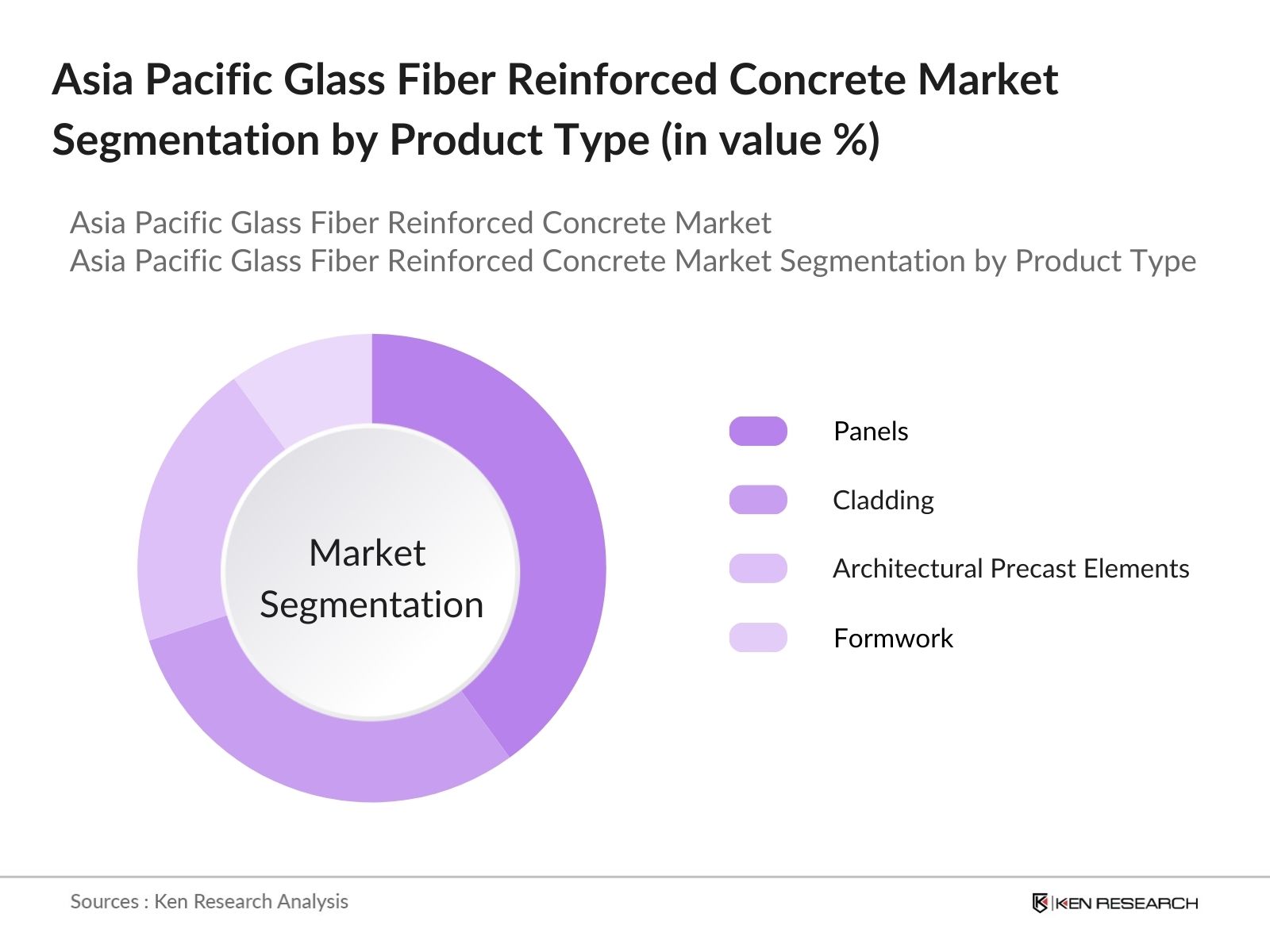 Asia Pacific Glass Fiber Reinforced Concrete Market Segmentation by Product Type (in value %)

Asia Pacific Glass Fiber Reinforced Concrete Market
Asia Pacific Glass Fiber Reinforced Concrete Market Segmentation by Product Type

Market Segmentation

Panels

Cladding

Architectural Precast Elements

Formwork

Sources : Ken Research Analysis

KEN RESEARCH